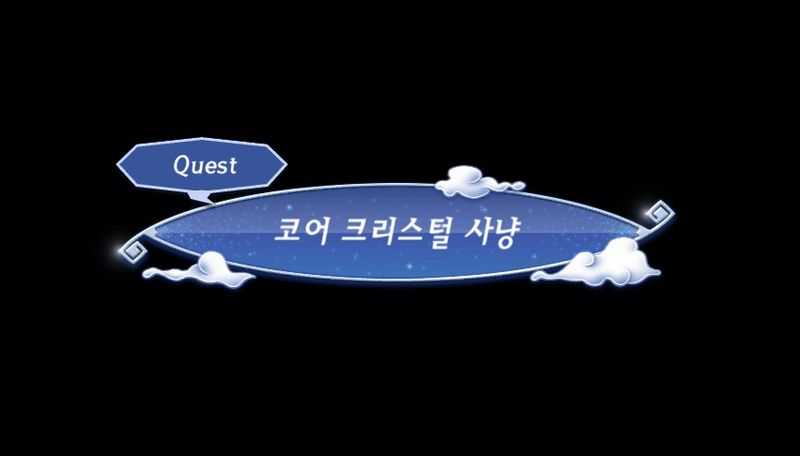 Quest

코어 크리스털 사냥